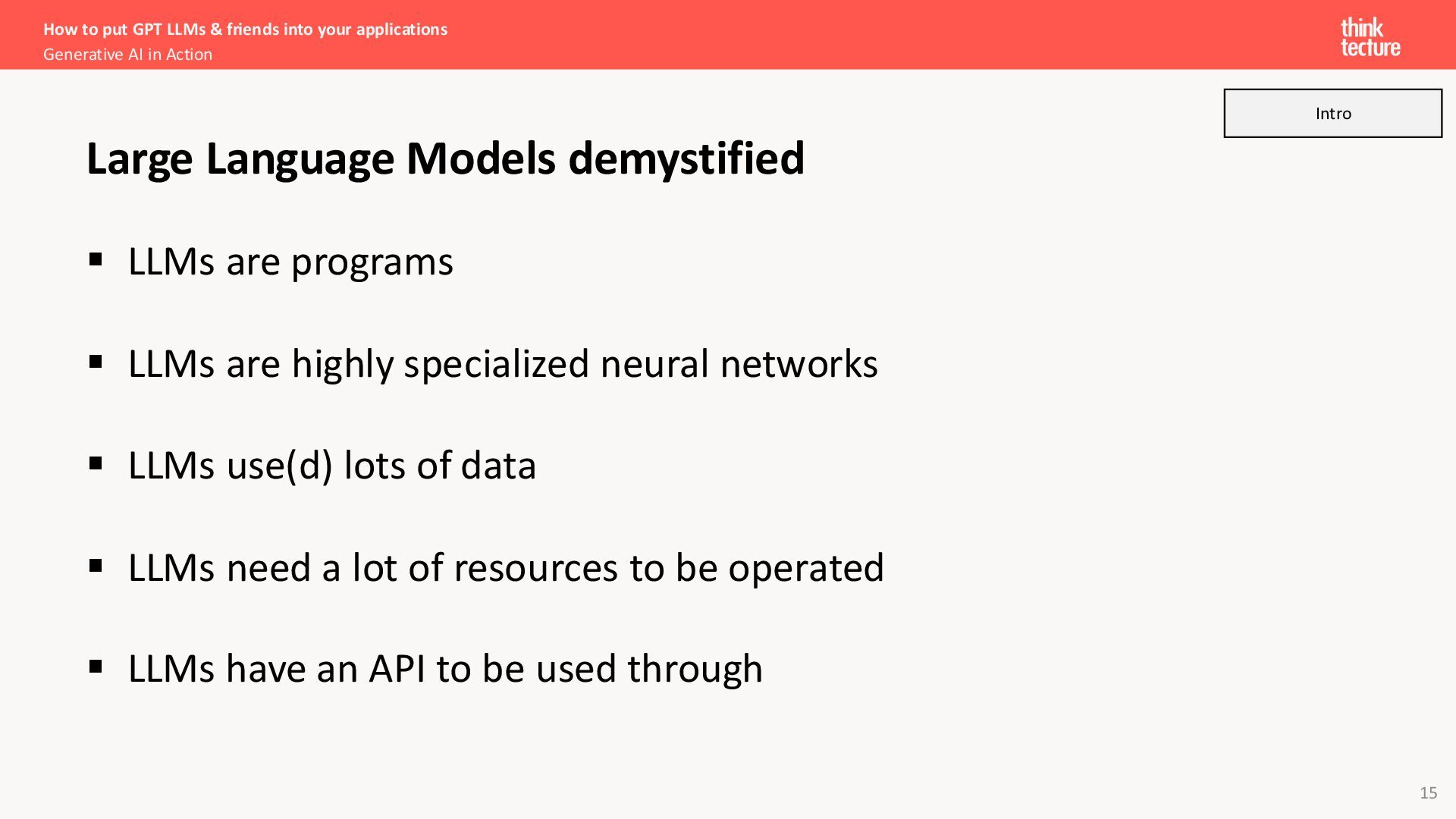 How to put GPT LLMs & friends into your applications
Generative AI in Action

think tecture

Intro

Large Language Models demystified

▪ LLMs are programs

▪ LLMs are highly specialized neural networks

▪ LLMs use(d) lots of data

▪ LLMs need a lot of resources to be operated

▪ LLMs have an API to be used through

15